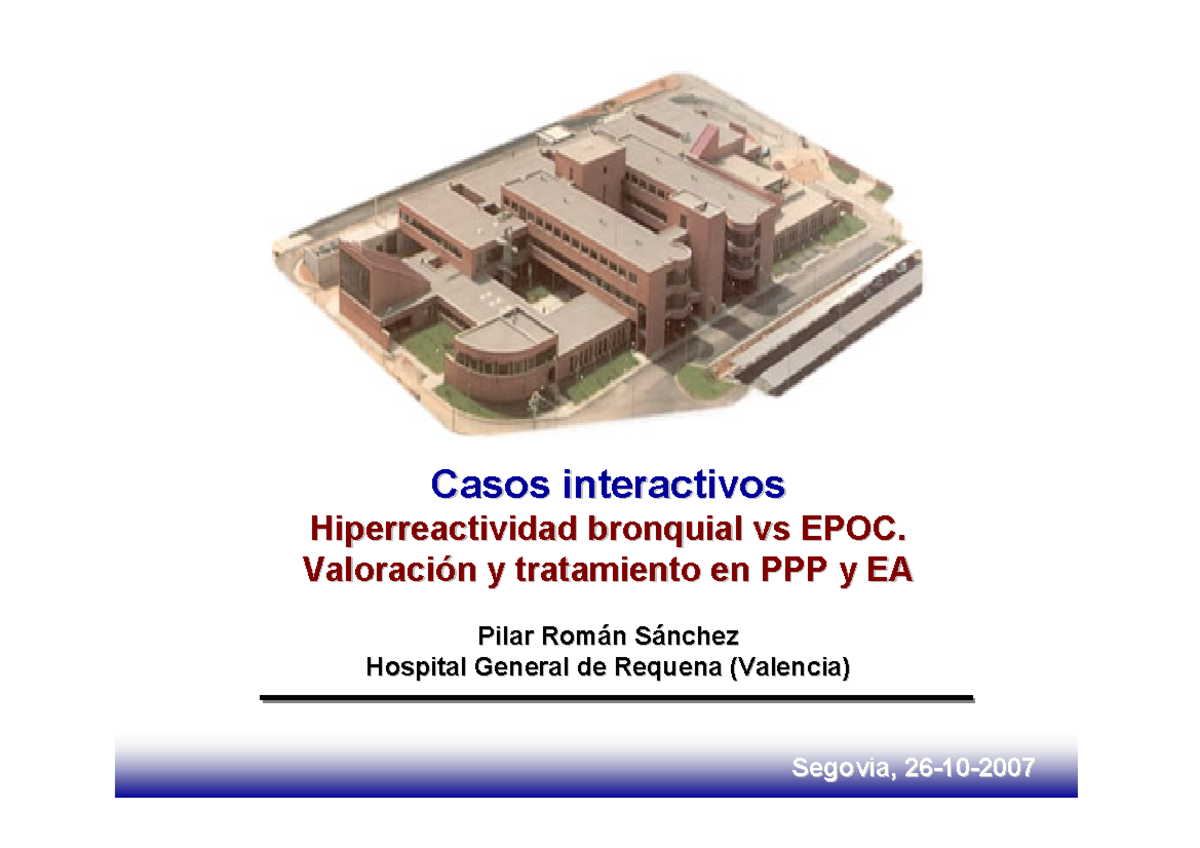 Casos interactivos
Hiperreactividad bronquial vs EPOC.
Valoración y tratamiento en PPP y EA

Pilar Román Sánchez
Hospital General de Requena (Valencia)

Segovia, 26-10-2007